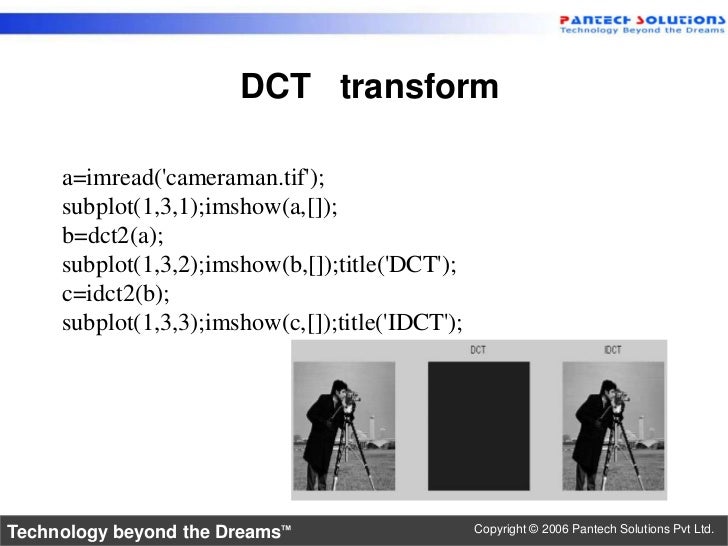 PANTECH SOLUTIONS
Technology Beyond the Dreams

DCT transform

a=imread('cameraman.tif');
subplot(1,3,1);imshow(a,[]);
b=dct2(a);
subplot(1,3,2);imshow(b,[]);title('DCT');
c=idct2(b);
subplot(1,3,3);imshow(c,[]);title('IDCT');

DCT

IDCT

Technology beyond the Dreams™

Copyright © 2006 Pantech Solutions Pvt Ltd.